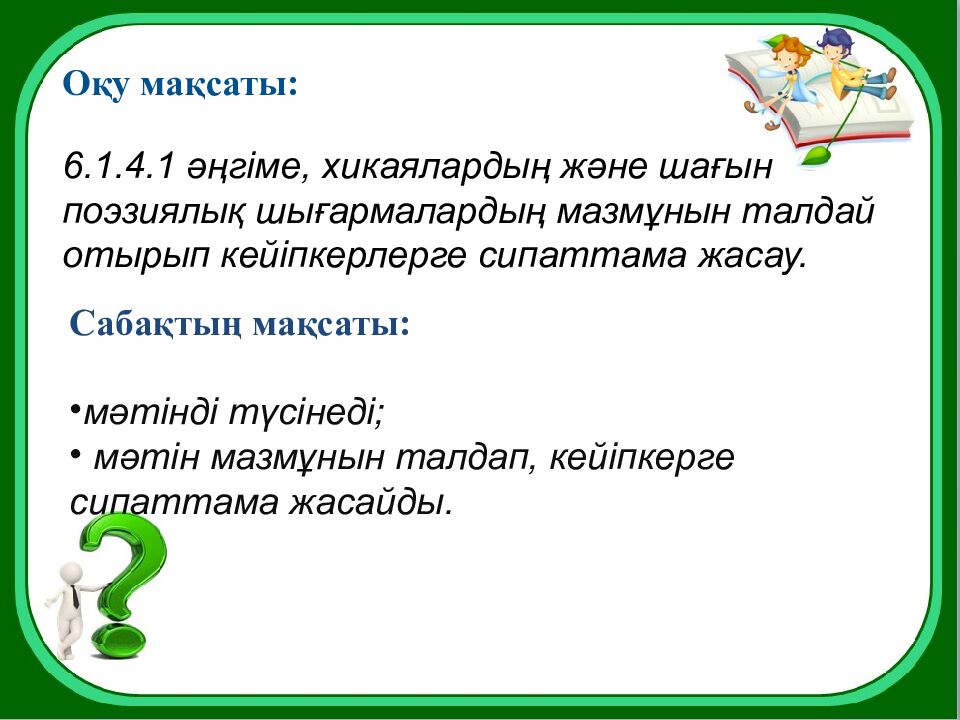 Оқу мақсаты:

6.1.4.1 әңгіме, хикаялардың және шағын поэзиялық шығармалардың мазмұнын талдай отырып кейіпкерлерге сипаттама жасау.

Сабақтың мақсаты:

•мәтінді түсінеді;
• мәтін мазмұнын талдап, кейіпкерге сипаттама жасайды.